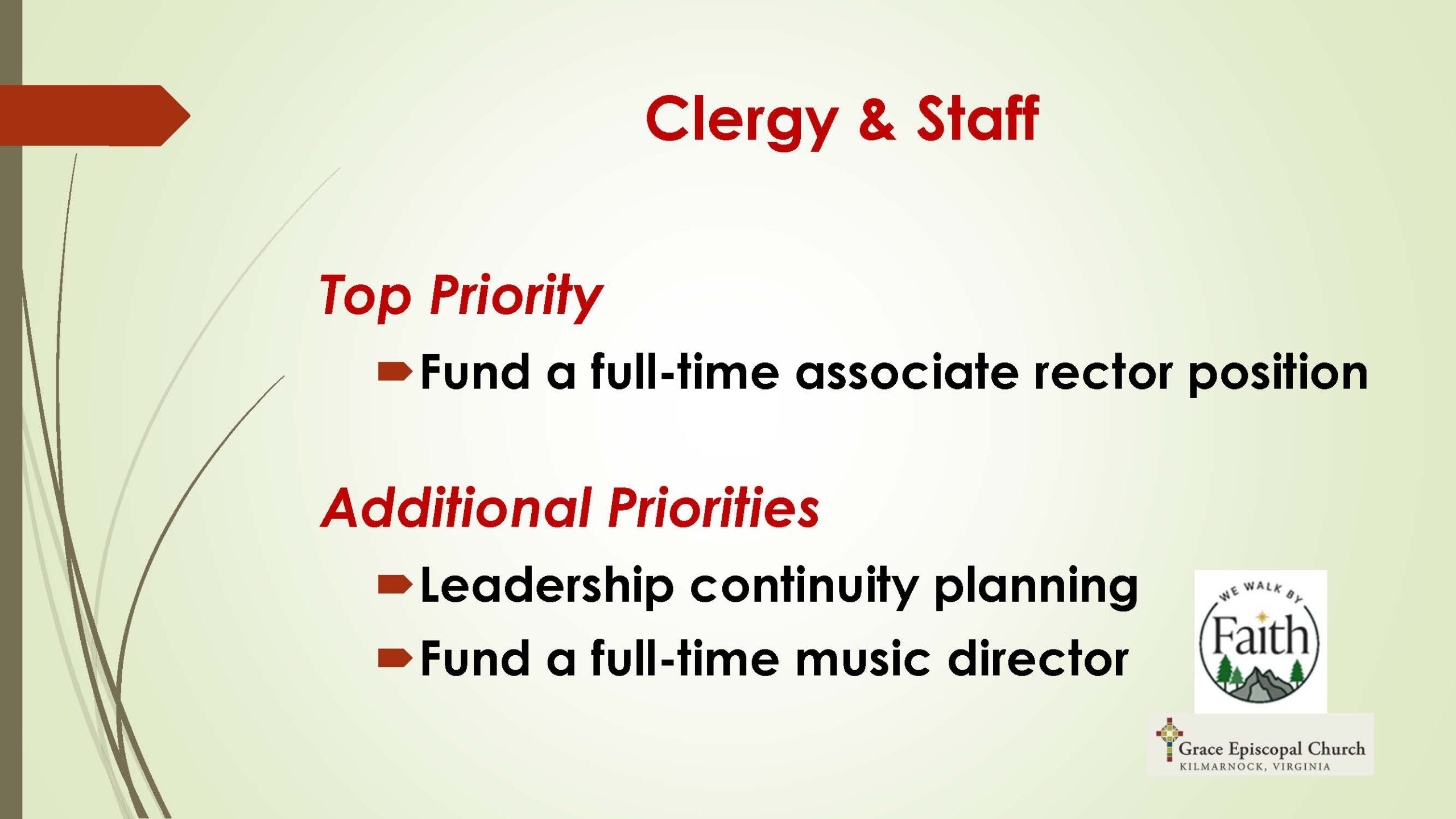 Clergy & Staff

Top Priority

Fund a full-time associate rector position

Additional Priorities

Leadership continuity planning

Fund a full-time music director

WE WALK BY
Faith

Grace Episcopal Church
KILMARNOCK, VIRGINIA